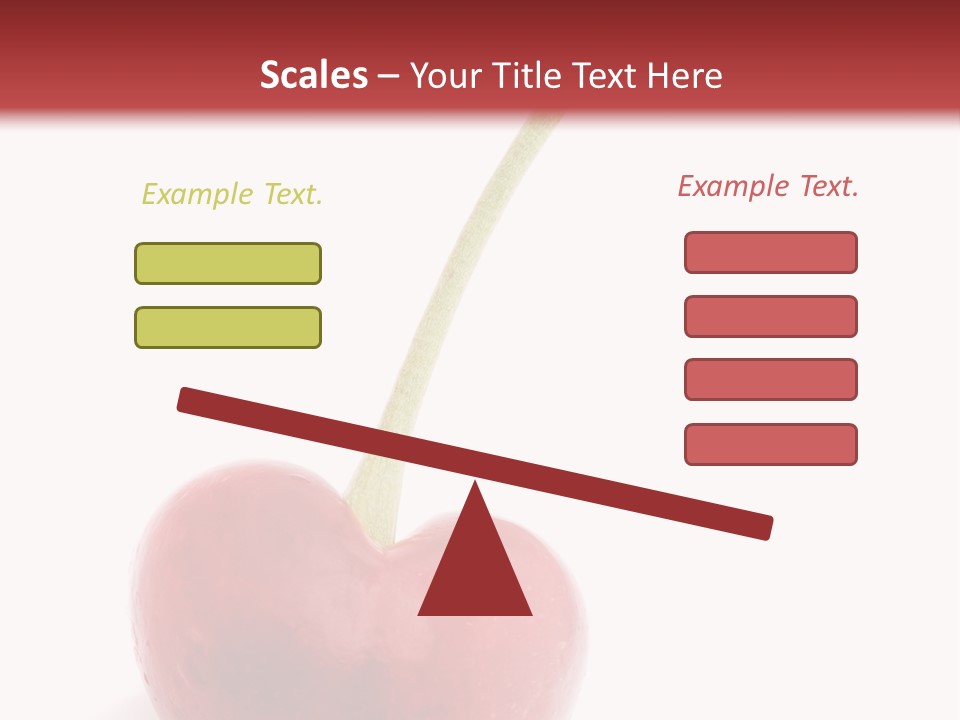 Scales – Your Title Text Here

Example Text.

Example Text.